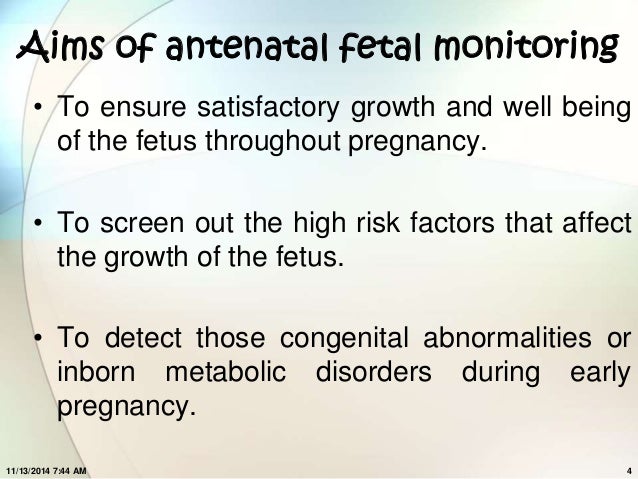 Aims of antenatal fetal monitoring

• To ensure satisfactory growth and well being of the fetus throughout pregnancy.

• To screen out the high risk factors that affect the growth of the fetus.

• To detect those congenital abnormalities or inborn metabolic disorders during early pregnancy.

11/13/2014 7:44 AM

4